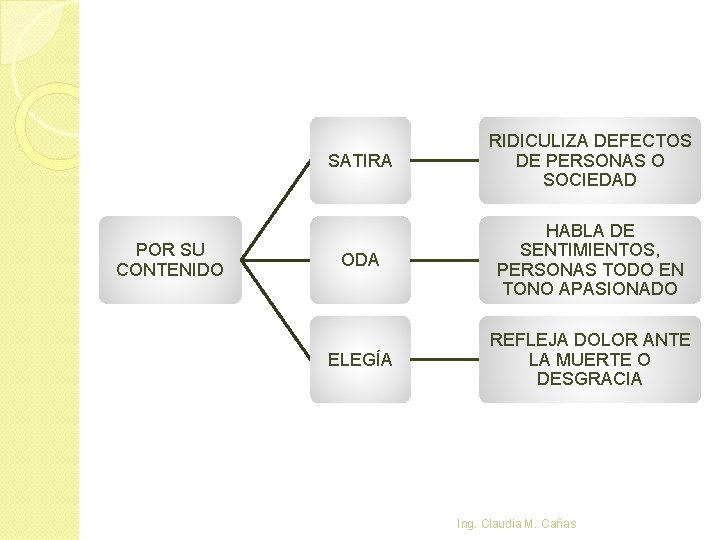 POR SU CONTENIDO

SATIRA

RIDICULIZA DEFECTOS DE PERSONAS O SOCIEDAD

ODA

HABLA DE SENTIMIENTOS, PERSONAS TODO EN TONO APASIONADO

ELEGÍA

REFLEJA DOLOR ANTE LA MUERTE O DESGRACIA

Ing. Claudia M. Cañas